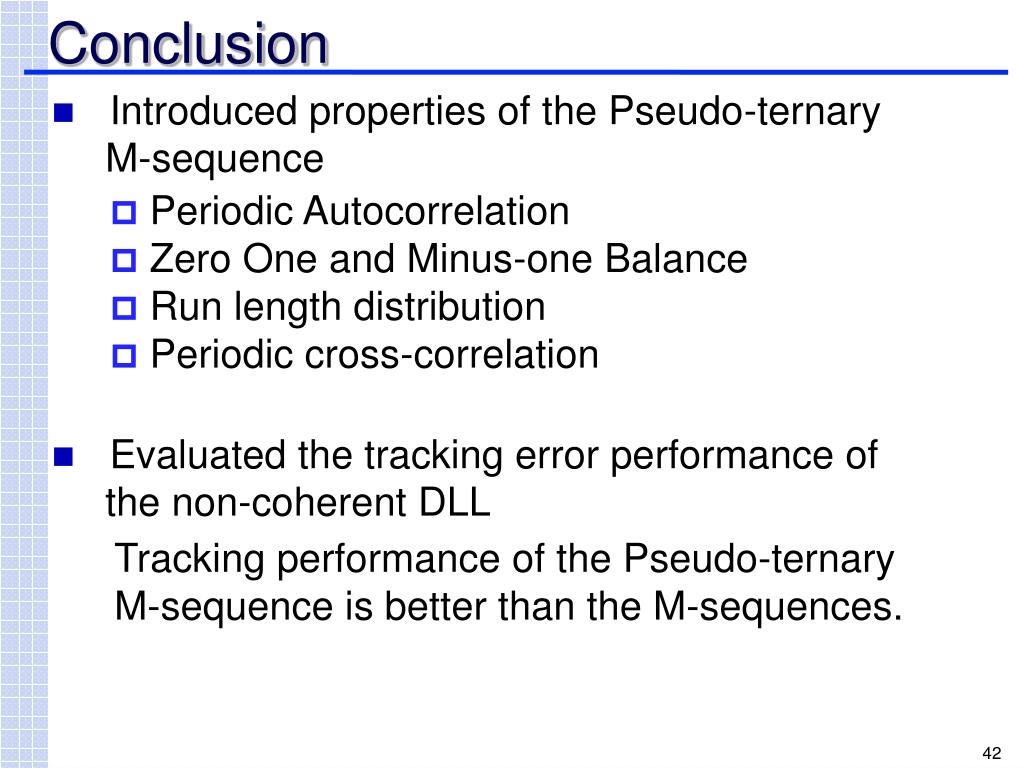 Conclusion

Introduced properties of the Pseudo-ternary M-sequence

Periodic Autocorrelation
Zero One and Minus-one Balance
Run length distribution
Periodic cross-correlation

Evaluated the tracking error performance of the non-coherent DLL

Tracking performance of the Pseudo-ternary M-sequence is better than the M-sequences.

42